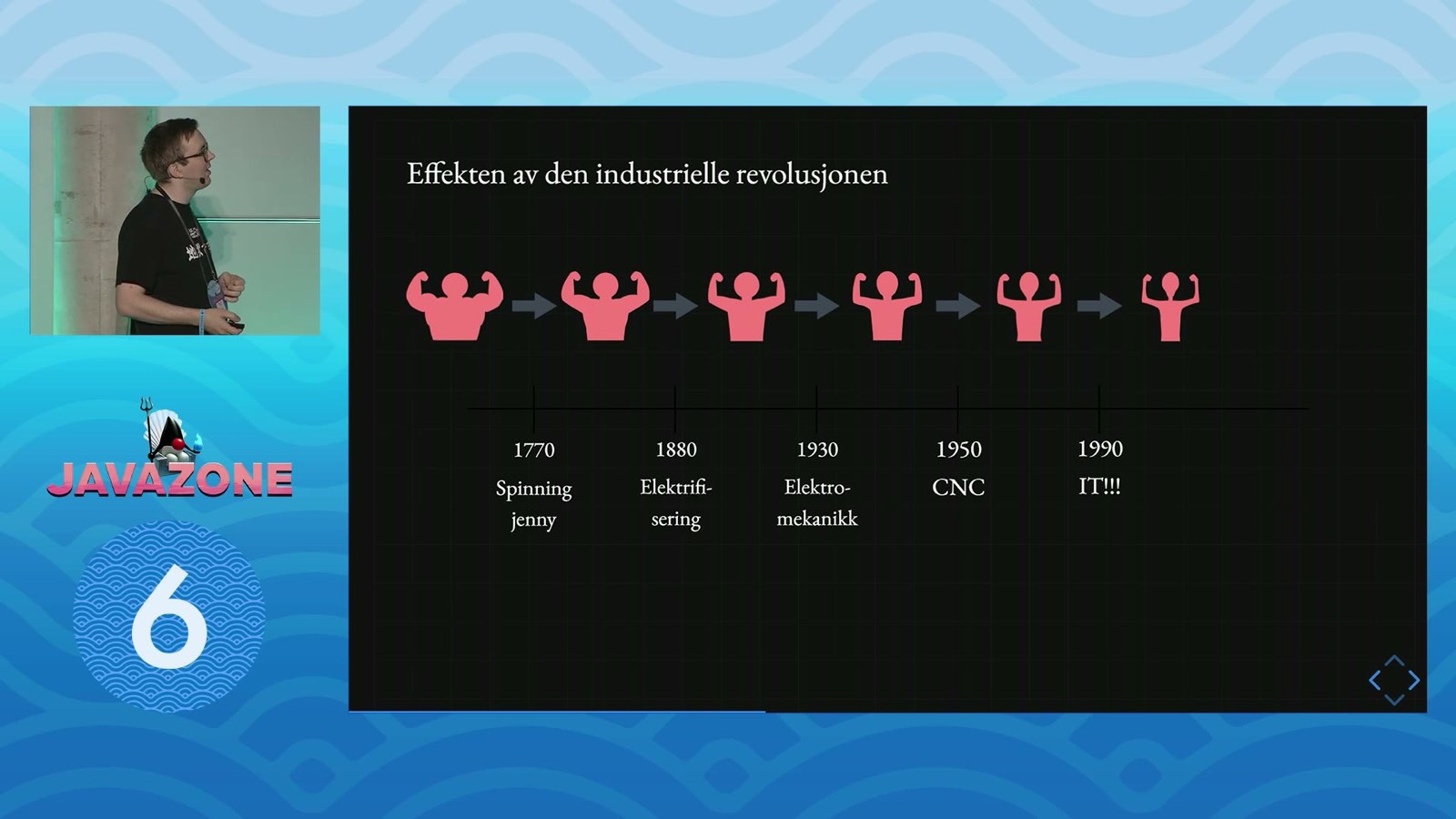 JAVAZONE

6

Effekten av den industrielle revolusjonen

1770
Spinning jenny

1880
Elektrifisering

1930
Elektromekanikk

1950
CNC

1990
IT!!!